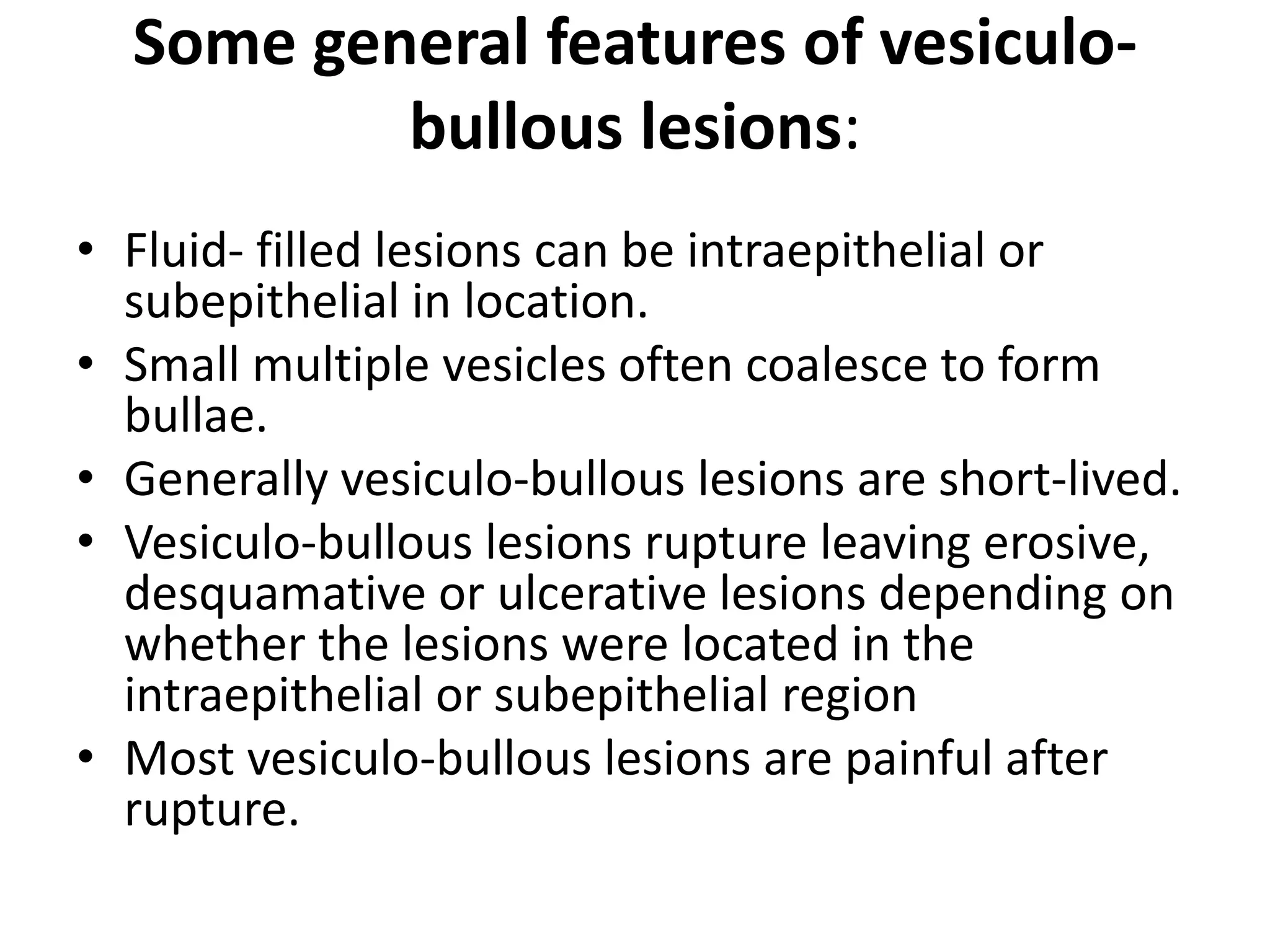 Some general features of vesiculo-bullous lesions:

• Fluid- filled lesions can be intraepithelial or subepithelial in location.
• Small multiple vesicles often coalesce to form bullae.
• Generally vesiculo-bullous lesions are short-lived.
• Vesiculo-bullous lesions rupture leaving erosive, desquamative or ulcerative lesions depending on whether the lesions were located in the intraepithelial or subepithelial region
• Most vesiculo-bullous lesions are painful after rupture.